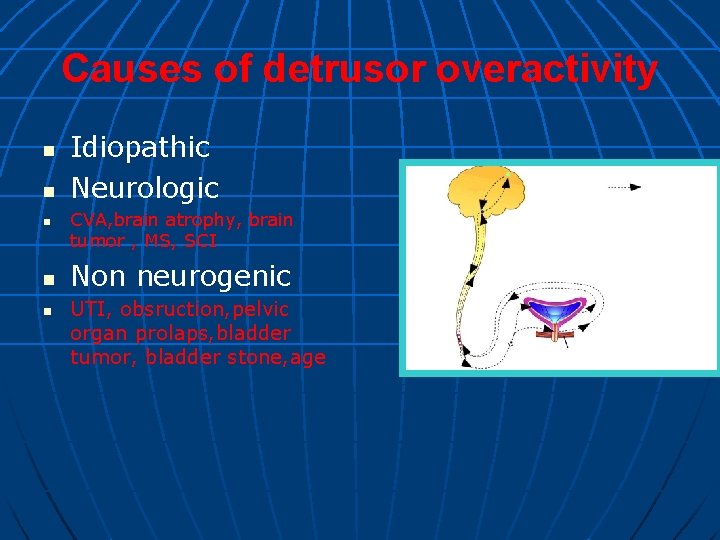 Causes of detrusor overactivity

- Idiopathic
- Neurologic
- CVA,brain atrophy, brain tumor , MS, SCI
- Non neurogenic
- UTI, obsruction,pelvic organ prolaps,bladder tumor, bladder stone,age